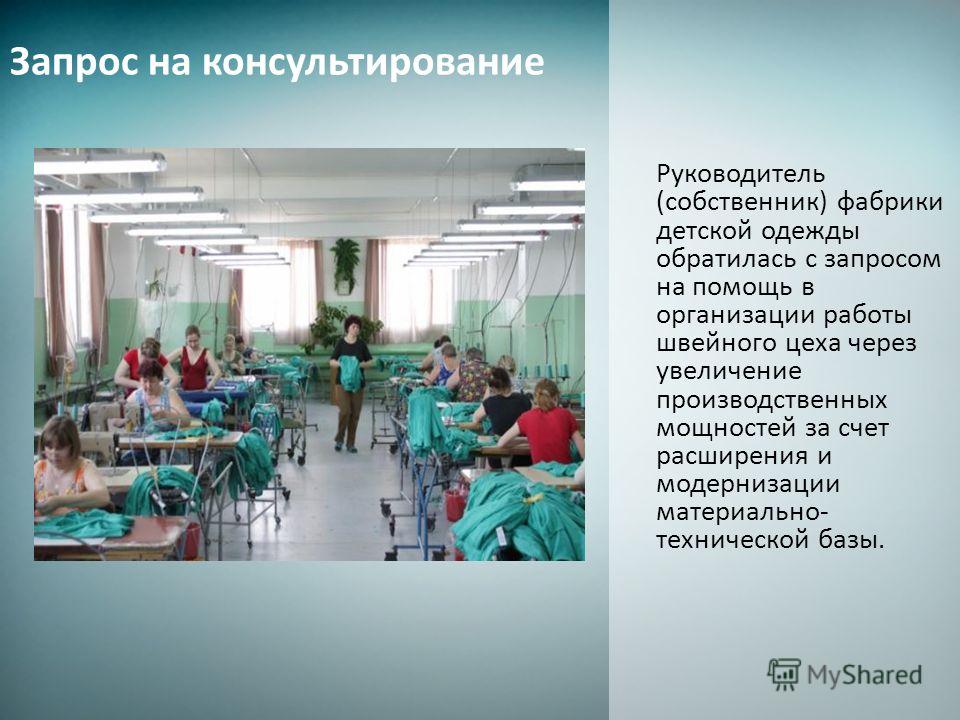 Запрос на консультирование

Руководитель (собственник) фабрики детской одежды обратилась с запросом на помощь в организации работы швейного цеха через увеличение производственных мощностей за счет расширения и модернизации материально-технической базы.

MyShared